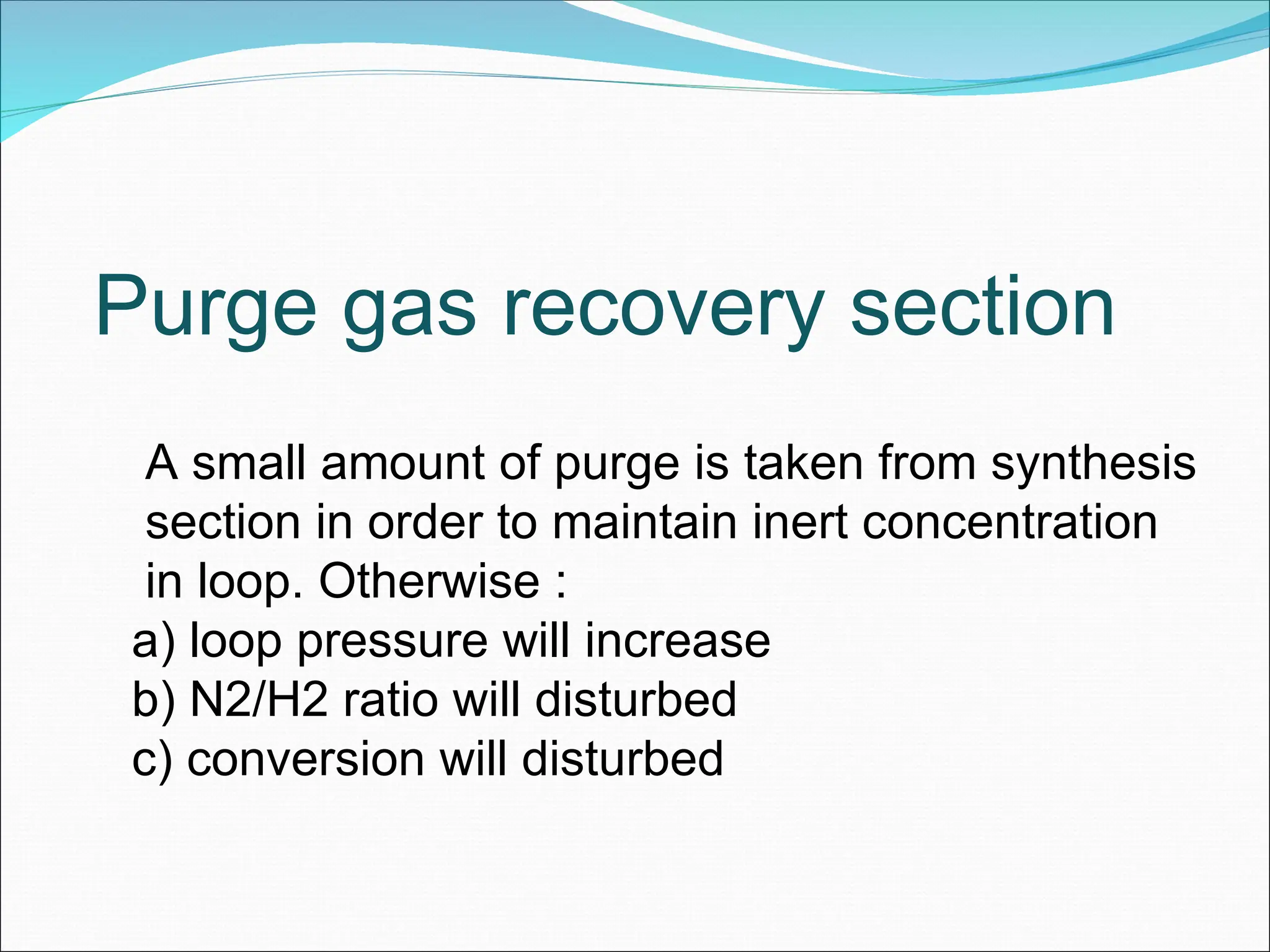 Purge gas recovery section

A small amount of purge is taken from synthesis section in order to maintain inert concentration in loop. Otherwise :
a) loop pressure will increase
b) N2/H2 ratio will disturbed
c) conversion will disturbed